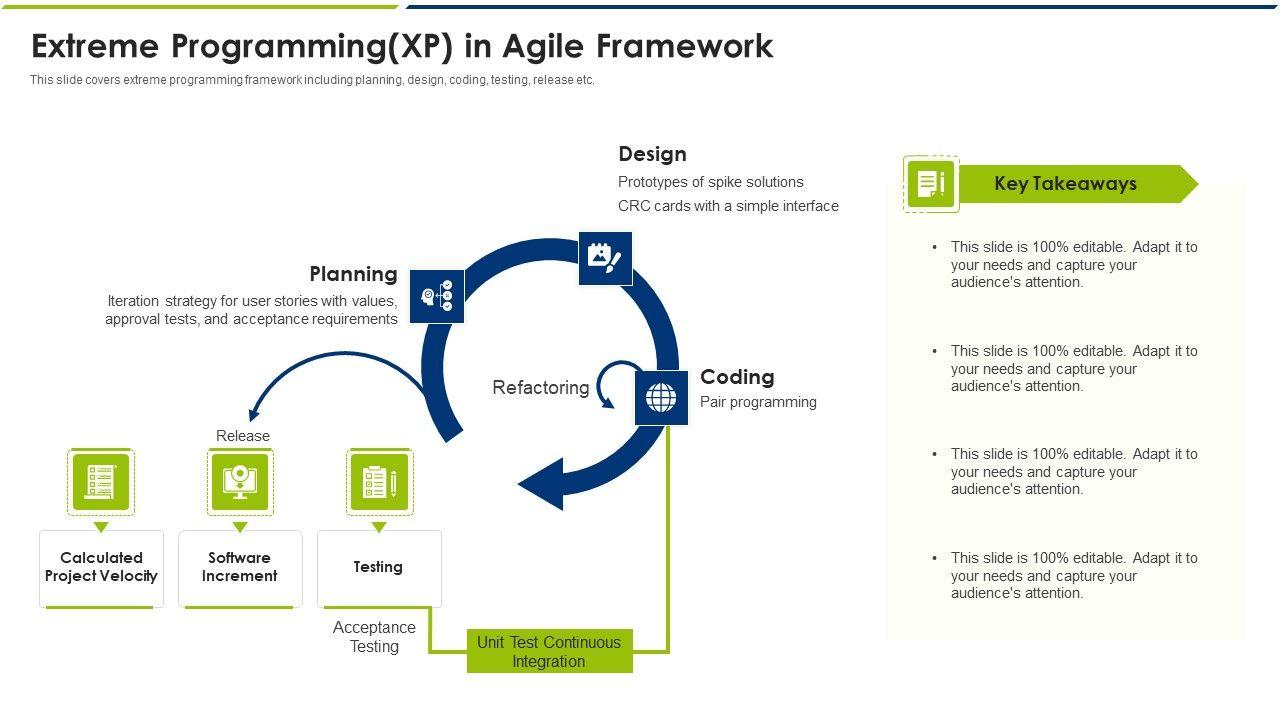 Extreme Programming(XP) in Agile Framework

This slide covers extreme programming framework including planning, design, coding, testing, release etc.

Design
Prototypes of spike solutions
CRC cards with a simple interface

Planning
Iteration strategy for user stories with values, approval tests, and acceptance requirements

Refactoring

Coding
Pair programming

Release

Calculated Project Velocity

Software Increment

Testing

Acceptance Testing

Unit Test Continuous Integration

Key Takeaways

• This slide is 100% editable. Adapt it to your needs and capture your audience's attention.

• This slide is 100% editable. Adapt it to your needs and capture your audience's attention.

• This slide is 100% editable. Adapt it to your needs and capture your audience's attention.

• This slide is 100% editable. Adapt it to your needs and capture your audience's attention.